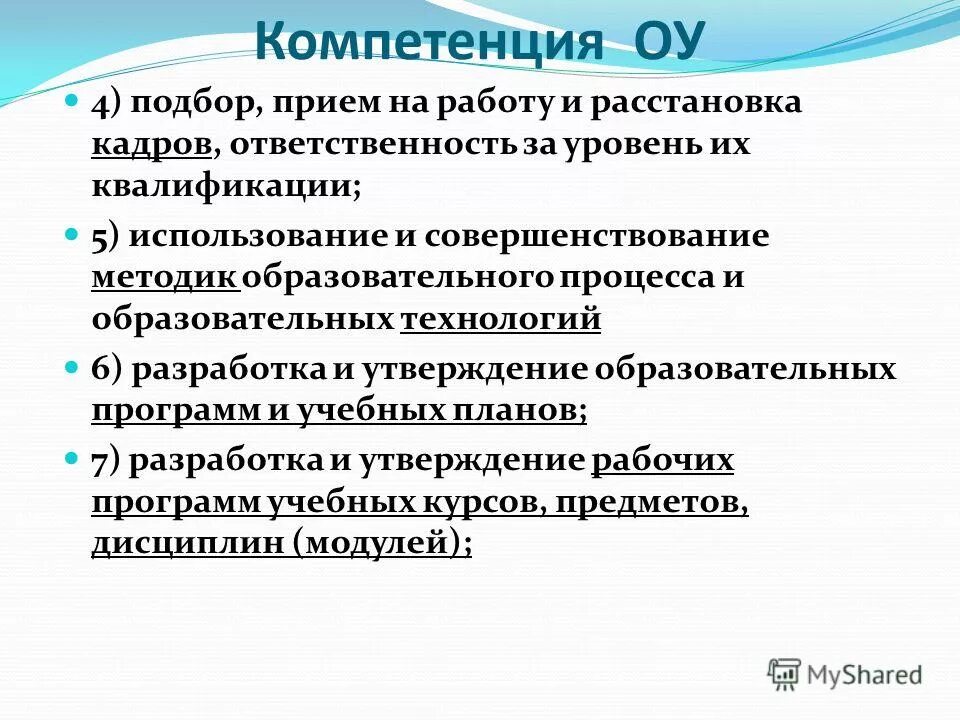 Компетенция ОУ

4) подбор, прием на работу и расстановка кадров, ответственность за уровень их квалификации;

5) использование и совершенствование методик образовательного процесса и образовательных технологий

6) разработка и утверждение образовательных программ и учебных планов;

7) разработка и утверждение рабочих программ учебных курсов, предметов, дисциплин (модулей);

MyShared